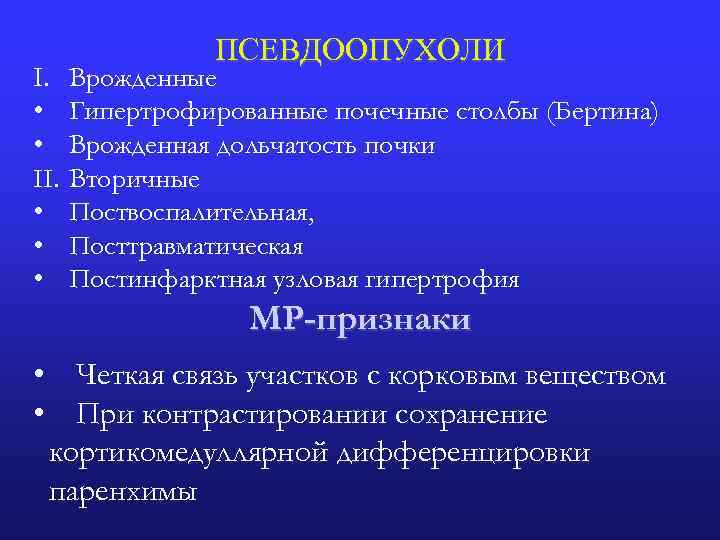 ПСЕВДООПУХОЛИ

I. Врожденные
• Гипертрофированные почечные столбы (Бертина)
• Врожденная дольчатость почки
II. Вторичные
• Поствоспалительная,
• Посттравматическая
• Постинфарктная узловая гипертрофия

МР-признаки

• Четкая связь участков с корковым веществом
• При контрастировании сохранение кортикомедуллярной дифференцировки паренхимы